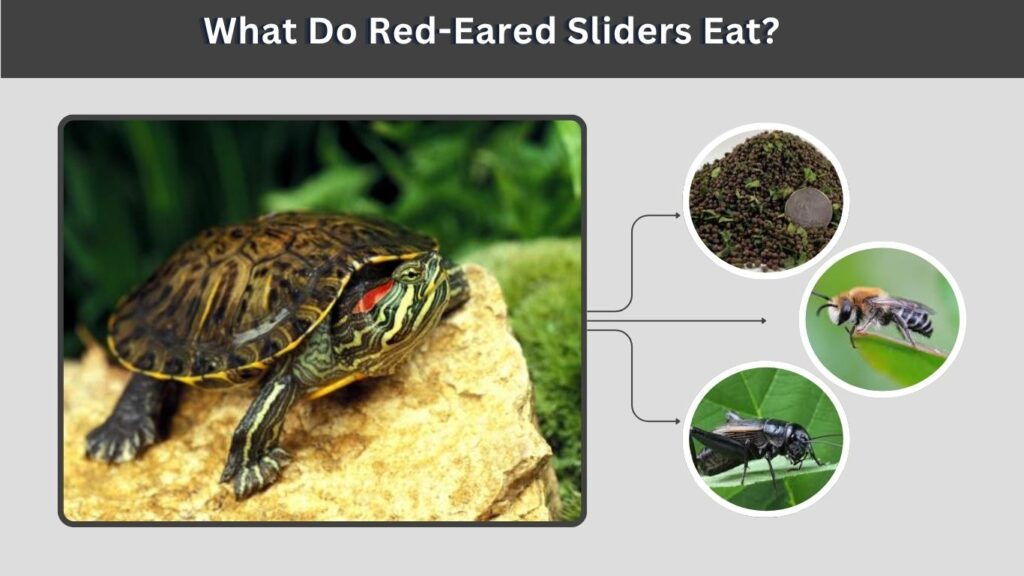 What Do Red-Eared Sliders Eat?